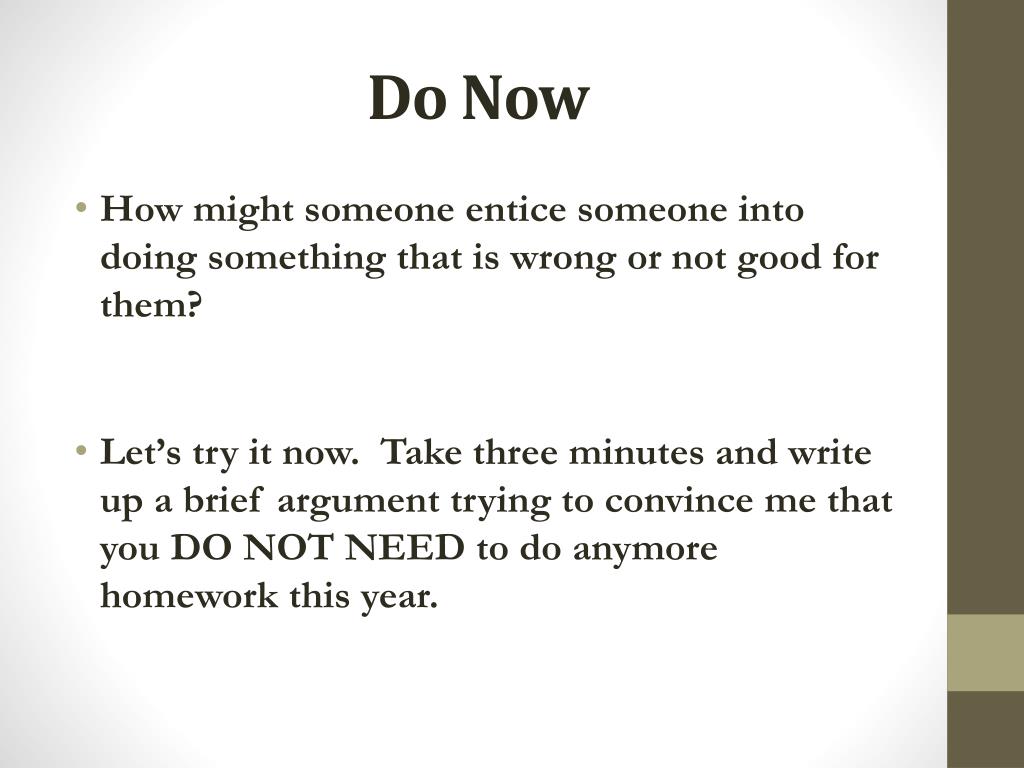 Do Now

• How might someone entice someone into doing something that is wrong or not good for them?

• Let’s try it now.  Take three minutes and write up a brief argument trying to convince me that you DO NOT NEED to do anymore homework this year.